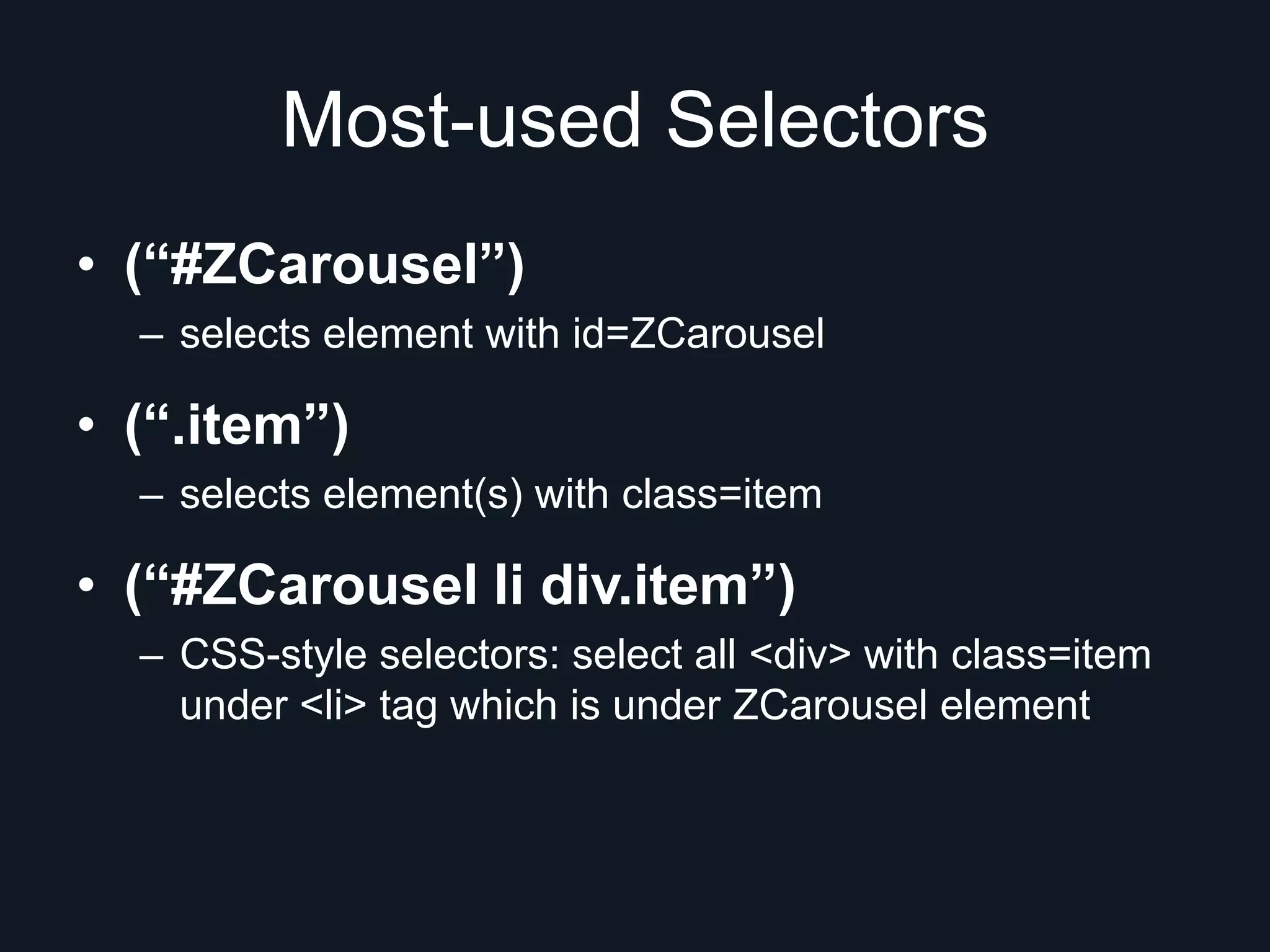 Most-used Selectors

• (“#ZCarousel”)
  – selects element with id=ZCarousel

• (“.item”)
  – selects element(s) with class=item

• (“#ZCarousel li div.item”)
  – CSS-style selectors: select all <div> with class=item under <li> tag which is under ZCarousel element